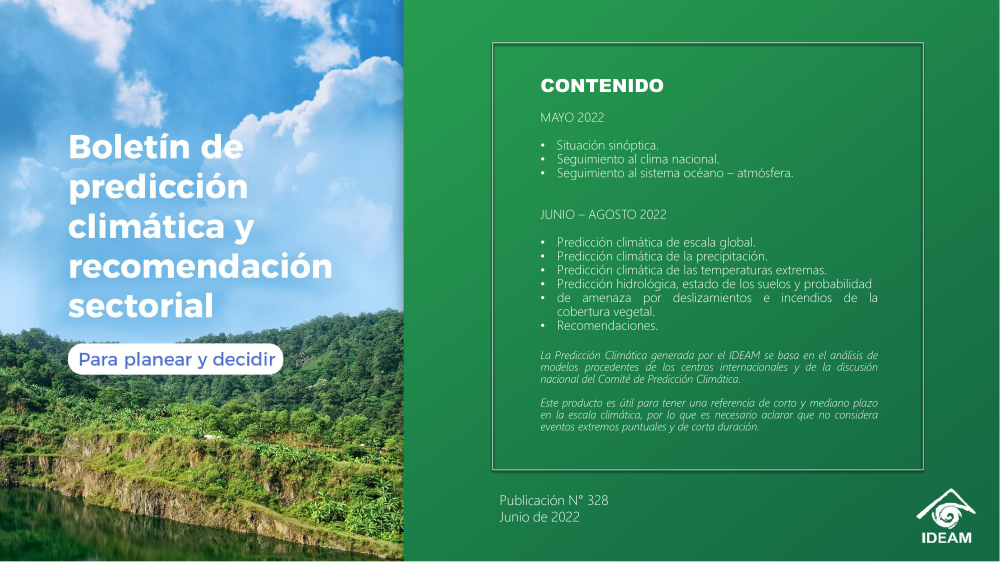 Boletín de predicción climática y recomendación sectorial

Para planear y decidir

CONTENIDO

MAYO 2022

• Situación sinóptica.
• Seguimiento al clima nacional.
• Seguimiento al sistema océano – atmósfera.

JUNIO – AGOSTO 2022

• Predicción climática de escala global.
• Predicción climática de la precipitación.
• Predicción climática de las temperaturas extremas.
• Predicción hidrológica, estado de los suelos y probabilidad
• de amenaza por deslizamientos e incendios de la cobertura vegetal.
• Recomendaciones.

La Predicción Climática generada por el IDEAM se basa en el análisis de modelos procedentes de los centros internacionales y de la discusión nacional del Comité de Predicción Climática.

Este producto es útil para tener una referencia de corto y mediano plazo en la escala climática, por lo que es necesario aclarar que no considera eventos extremos puntuales y de corta duración.

Publicación N° 328
Junio de 2022

IDEAM